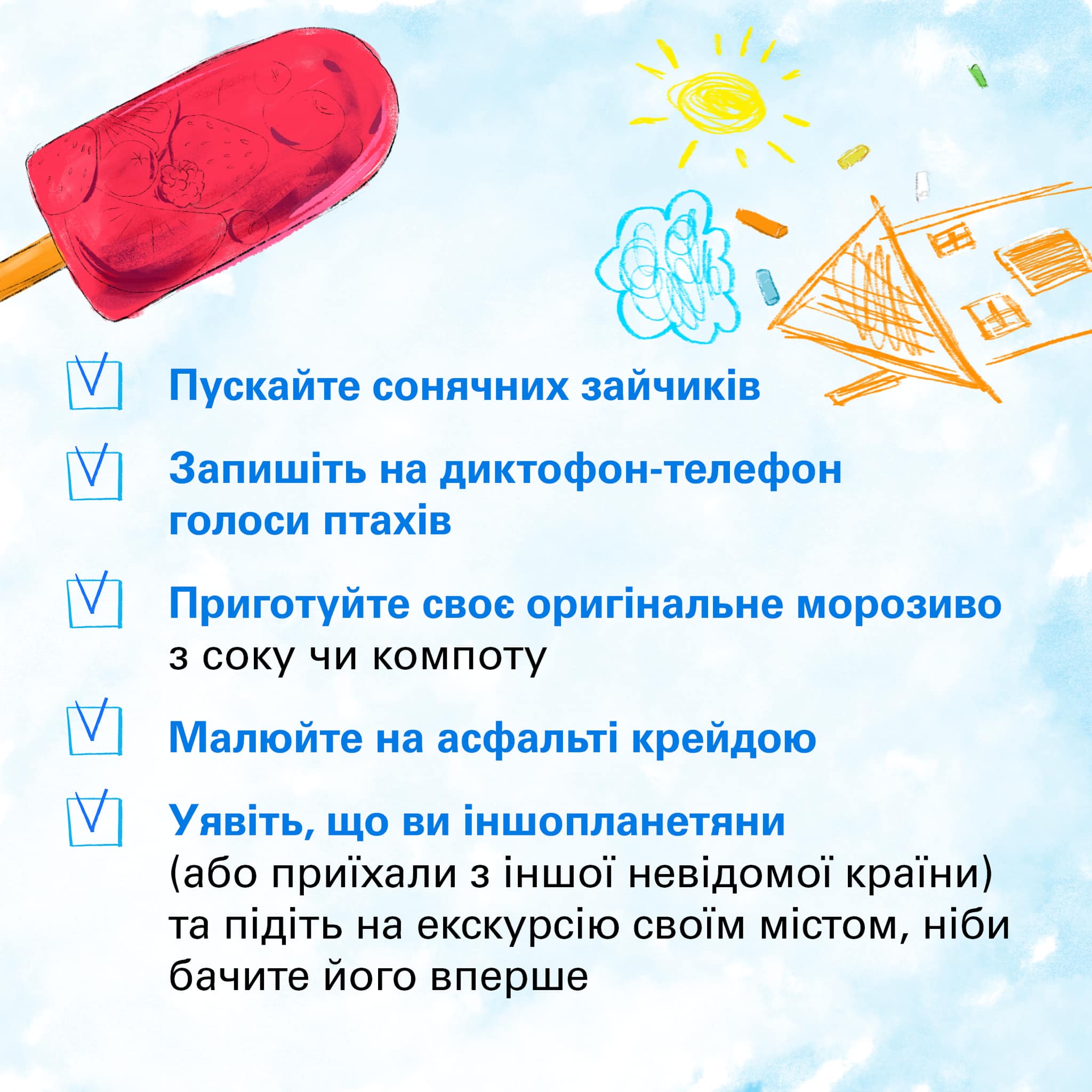 Пускайте сонячних зайчиків

Запишіть на диктофон-телефон голоси птахів

Приготуйте своє оригінальне морозиво з соку чи компоту

Малюйте на асфальті крейдою

Уявіть, що ви іншопланетяни (або приїхали з іншої невідомої країни) та підіть на екскурсію своїм містом, ніби бачите його вперше